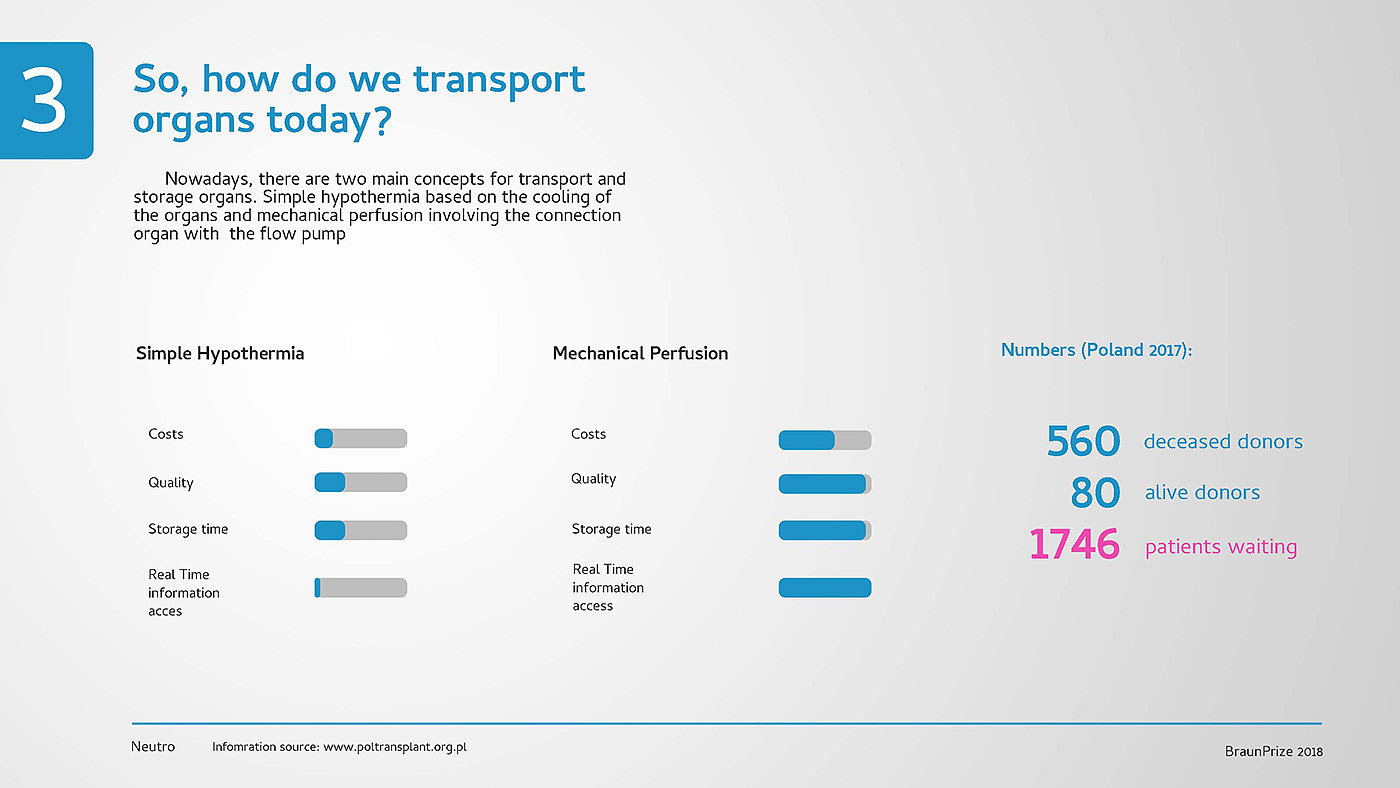 3

So, how do we transport organs today?

Nowadays, there are two main concepts for transport and storage organs. Simple hypothermia based on the cooling of the organs and mechanical perfusion involving the connection organ with the flow pump

Simple Hypothermia

Costs

Quality

Storage time

Real Time information acces

Mechanical Perfusion

Costs

Quality

Storage time

Real Time information access

Numbers (Poland 2017):

560 deceased donors

80 alive donors

1746 patients waiting

Neutro

Infomration source: www.poltransplant.org.pl

BraunPrize 2018